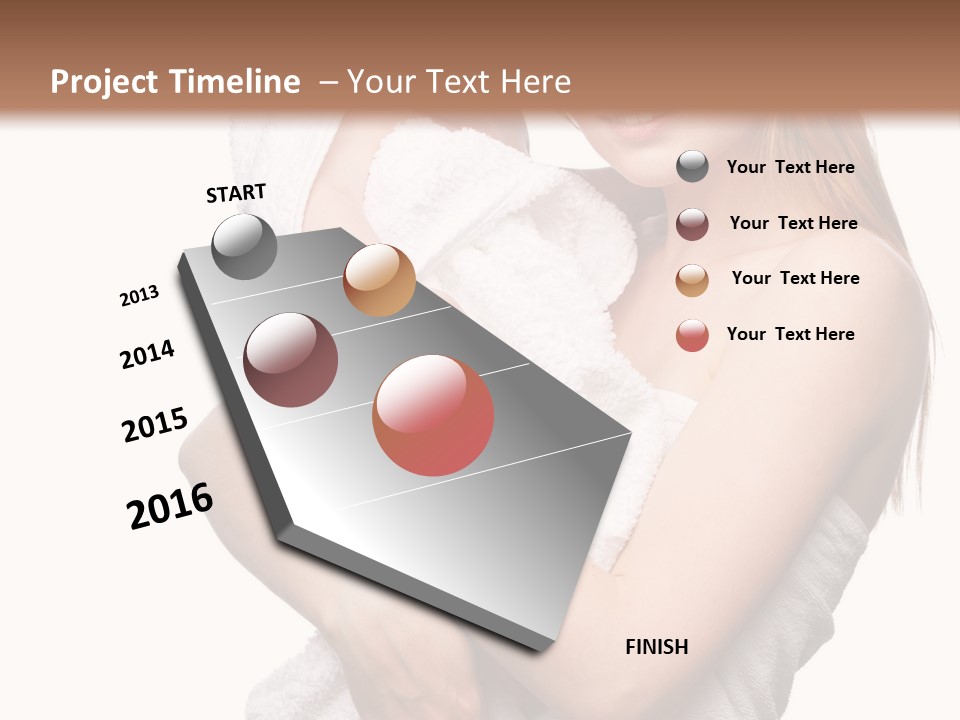 Project Timeline – Your Text Here

START

2013

2014

2015

2016

FINISH

Your Text Here

Your Text Here

Your Text Here

Your Text Here